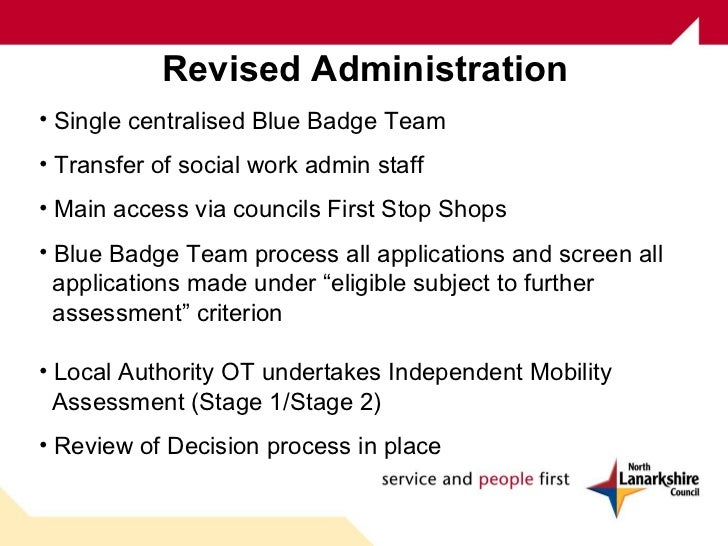 Revised Administration

• Single centralised Blue Badge Team

• Transfer of social work admin staff

• Main access via councils First Stop Shops

• Blue Badge Team process all applications and screen all applications made under “eligible subject to further assessment” criterion

• Local Authority OT undertakes Independent Mobility Assessment (Stage 1/Stage 2)

• Review of Decision process in place

service and people first

North Lanarkshire Council